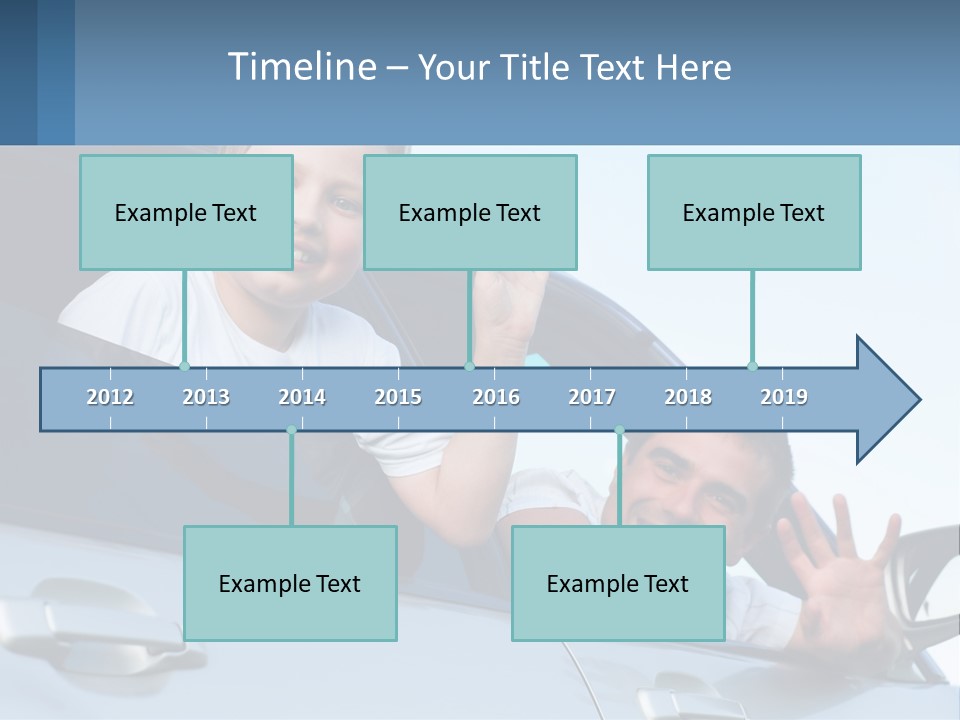 Timeline – Your Title Text Here

Example Text

Example Text

Example Text

2012 2013 2014 2015 2016 2017 2018 2019

Example Text

Example Text